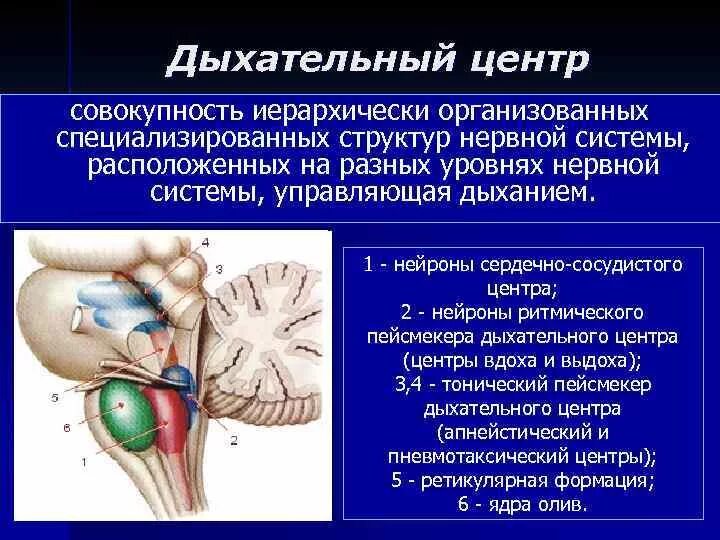 Дыхательный центр

совокупность иерархически организованных специализированных структур нервной системы, расположенных на разных уровнях нервной системы, управляющая дыханием.

4
3
5
6
1
2

1 - нейроны сердечно-сосудистого центра;
2 - нейроны ритмического пейсмекера дыхательного центра (центры вдоха и выдоха);
3,4 - тонический пейсмекер дыхательного центра (апнейстический и пневмотаксический центры);
5 - ретикулярная формация;
6 - ядра олив.